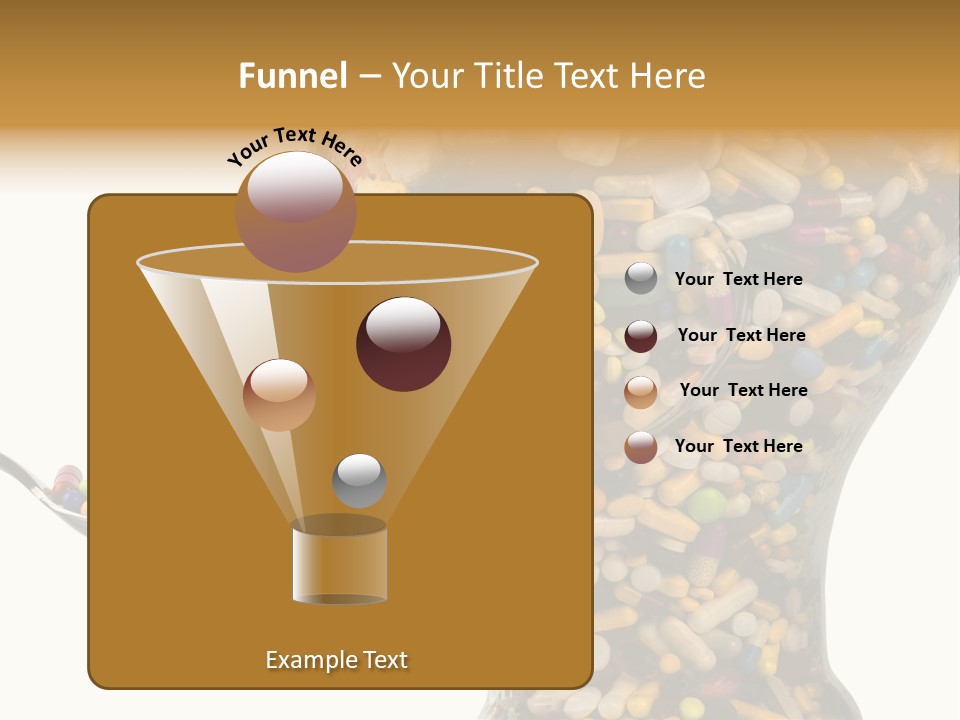 Funnel – Your Title Text Here

Your Text Here

Your Text Here

Your Text Here

Your Text Here

Your Text Here

Example Text